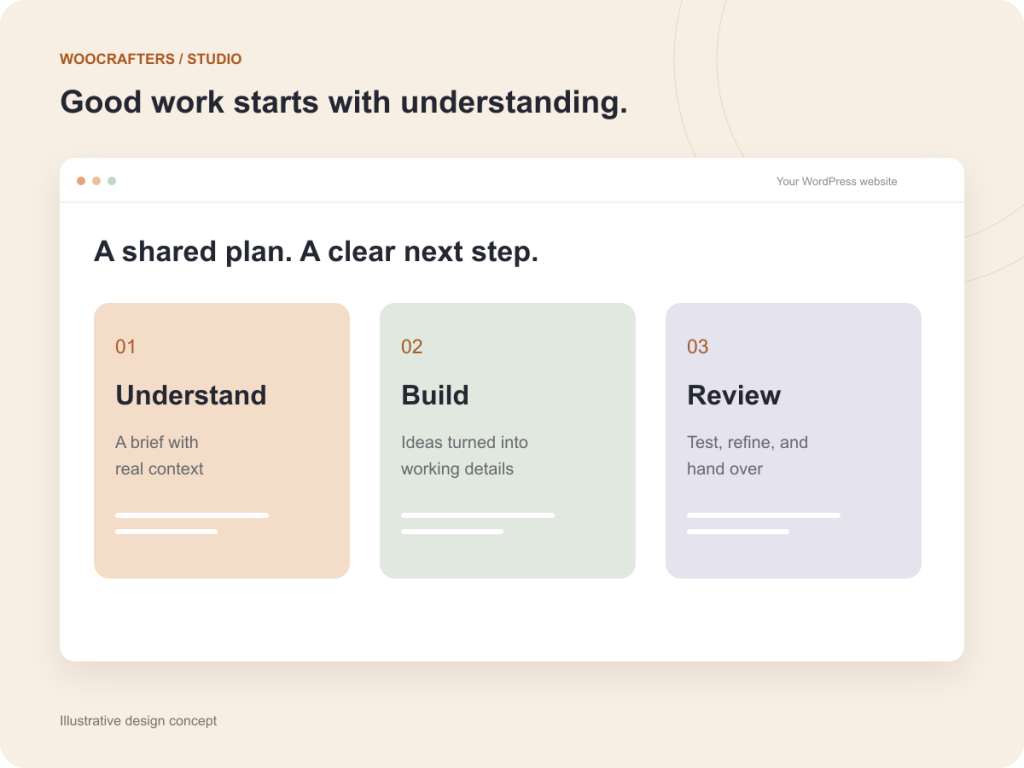 WOOCRAFTERS / STUDIO

Good work starts with understanding.

Your WordPress website

A shared plan. A clear next step.

01

Understand

A brief with real context

02

Build

Ideas turned into working details

03

Review

Test, refine, and hand over

Illustrative design concept